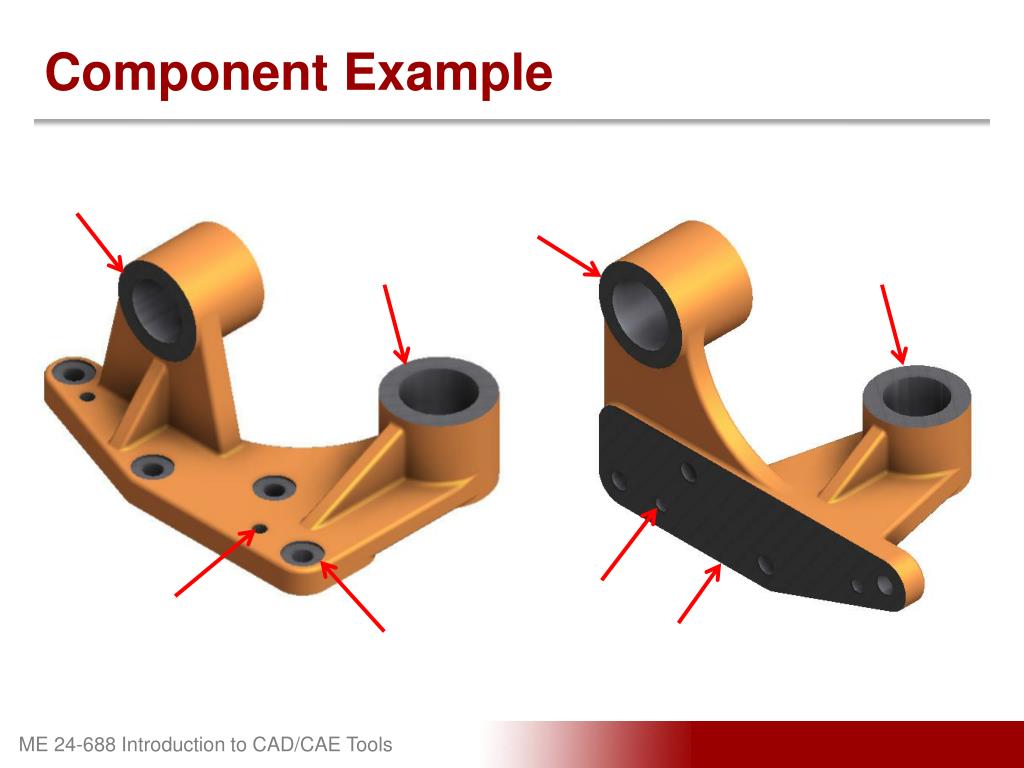 Component Example

ME 24-688 Introduction to CAD/CAE Tools